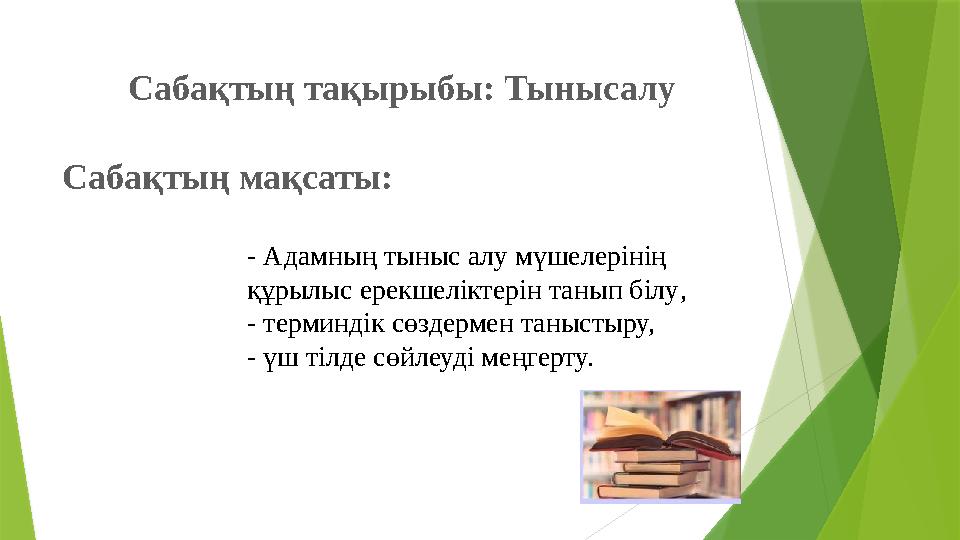 Сабақтың тақырыбы: Тынысалу

Сабақтың мақсаты:

- Адамның тыныс алу мүшелерінің құрылыс ерекшеліктерін танып білу,
- терминдік сөздермен таныстыру,
- үш тілде сөйлеуді меңгерту.